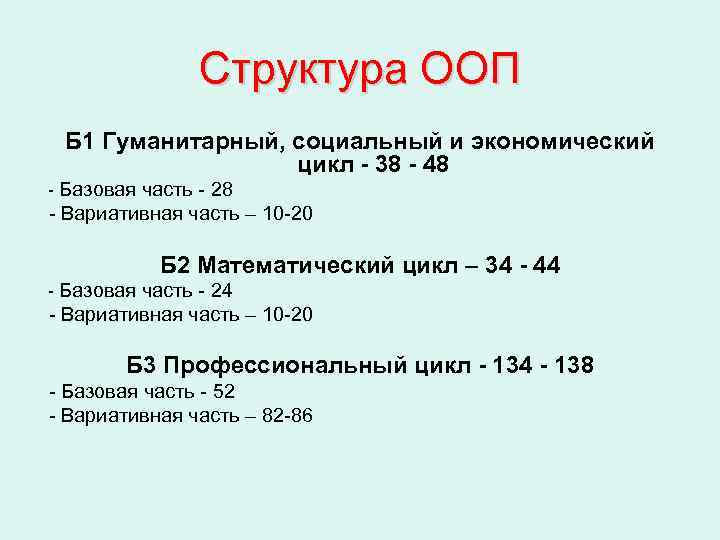 Структура ООП

Б1 Гуманитарный, социальный и экономический цикл - 38 - 48

- Базовая часть - 28
- Вариативная часть – 10-20

Б2 Математический цикл – 34 - 44

- Базовая часть - 24
- Вариативная часть – 10-20

Б3 Профессиональный цикл - 134 - 138

- Базовая часть - 52
- Вариативная часть – 82-86